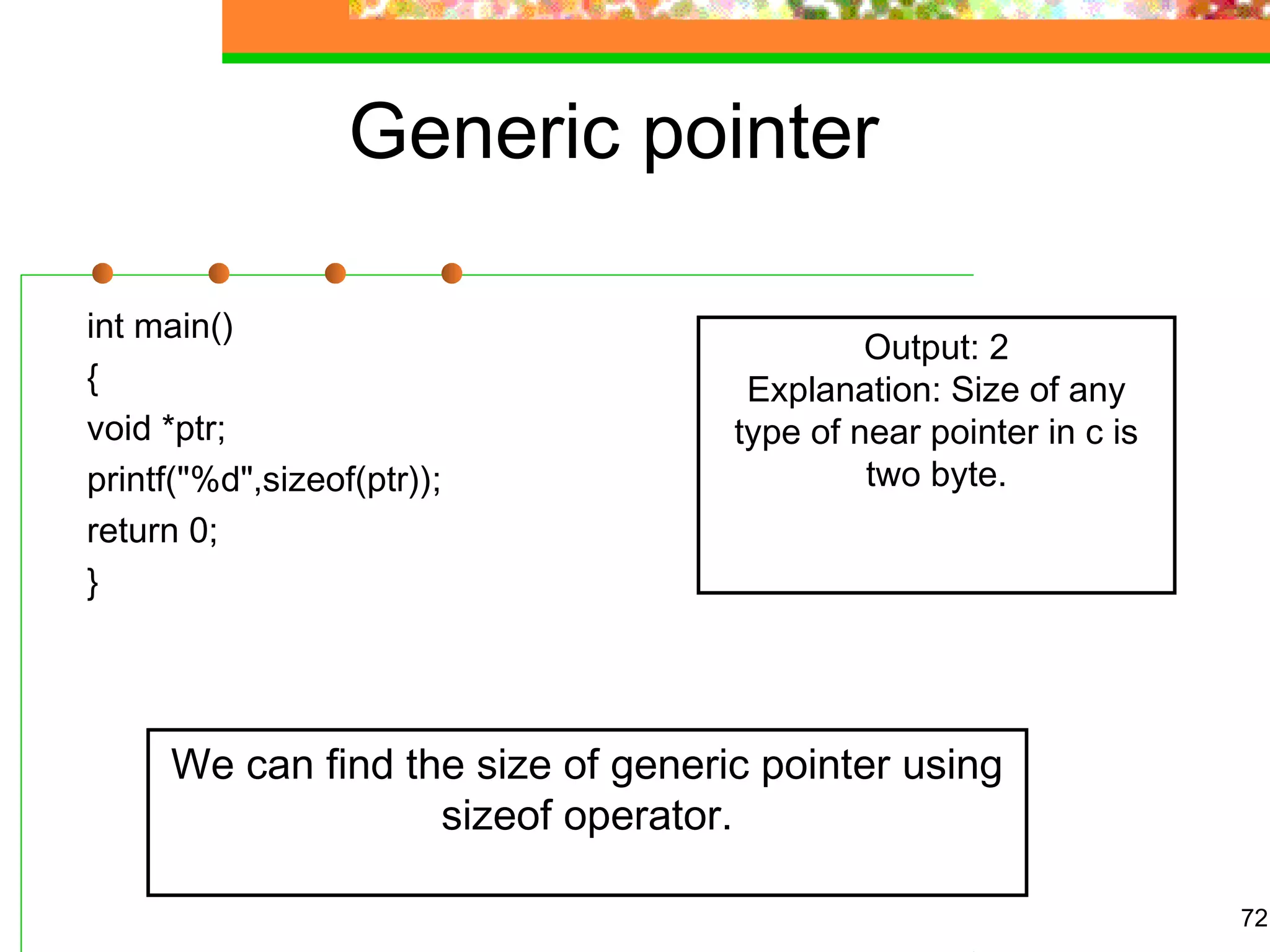 Generic pointer

int main()
{
void *ptr;
printf("%d",sizeof(ptr));
return 0;
}

Output: 2
Explanation: Size of any type of near pointer in c is two byte.

We can find the size of generic pointer using sizeof operator.

72